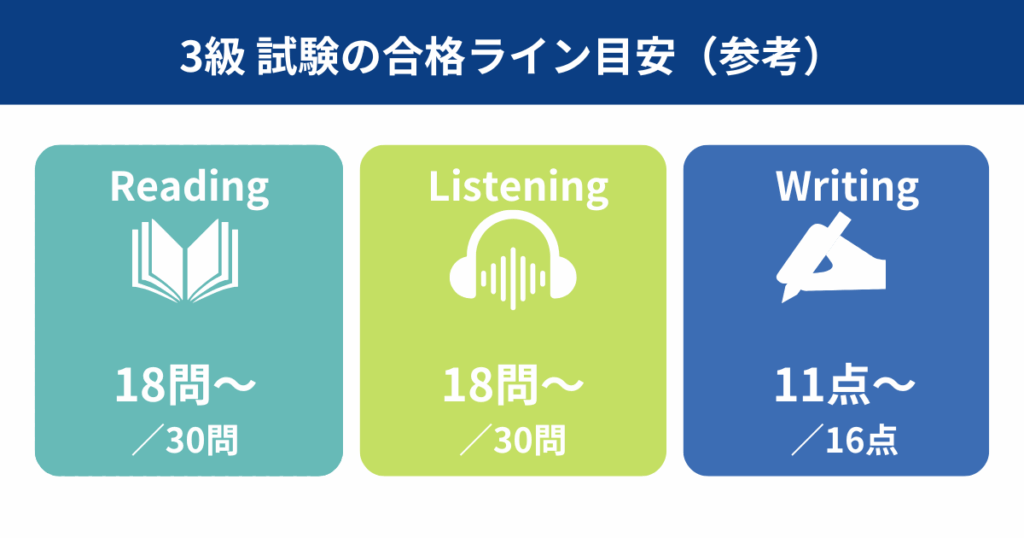 3級 試験の合格ライン目安（参考）

Reading

18問〜
／30問

Listening

18問〜
／30問

Writing

11点〜
／16点